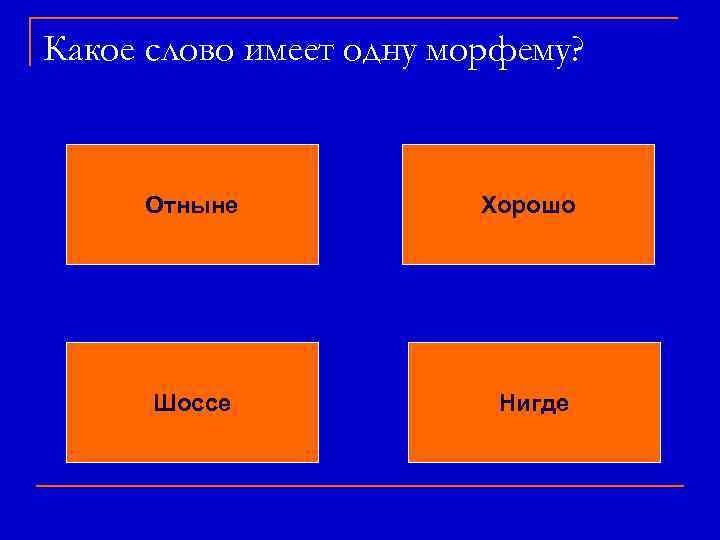 Какое слово имеет одну морфему?

Отныне

Хорошо

Шоссе

Нигде